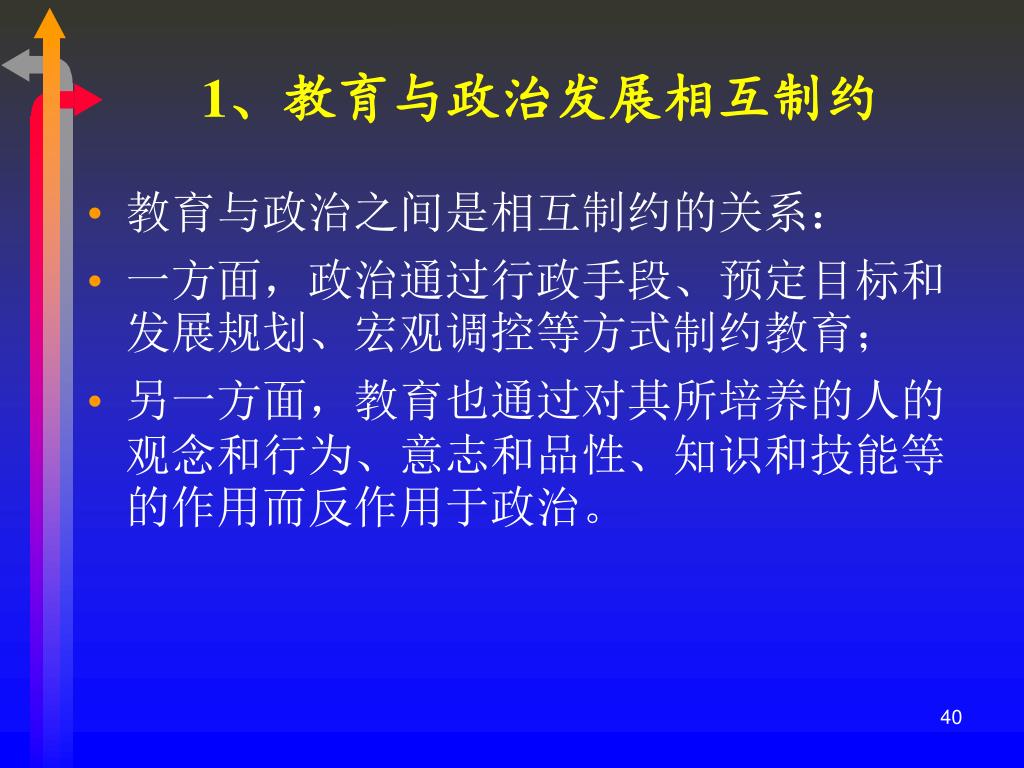 1、教育与政治发展相互制约

• 教育与政治之间是相互制约的关系：
• 一方面，政治通过行政手段、预定目标和发展规划、宏观调控等方式制约教育；
• 另一方面，教育也通过对其所培养的人的观念和行为、意志和品性、知识和技能等的作用而反作用于政治。

40